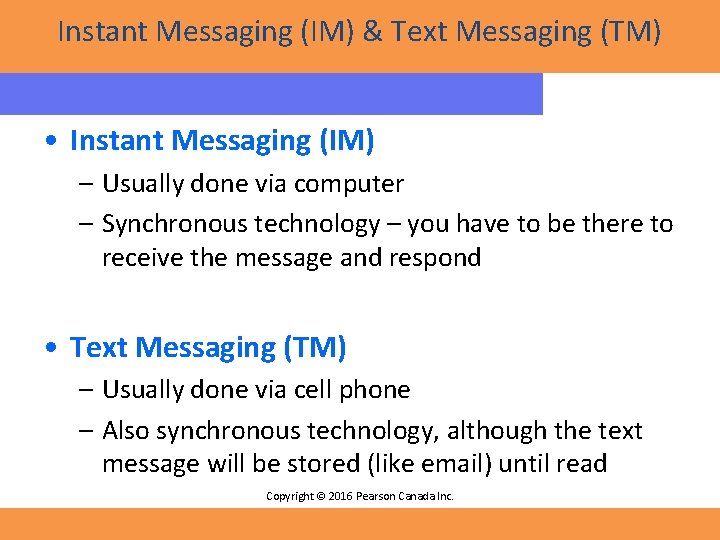 Instant Messaging (IM) & Text Messaging (TM)

• Instant Messaging (IM)
– Usually done via computer
– Synchronous technology – you have to be there to receive the message and respond

• Text Messaging (TM)
– Usually done via cell phone
– Also synchronous technology, although the text message will be stored (like email) until read

Copyright © 2016 Pearson Canada Inc.